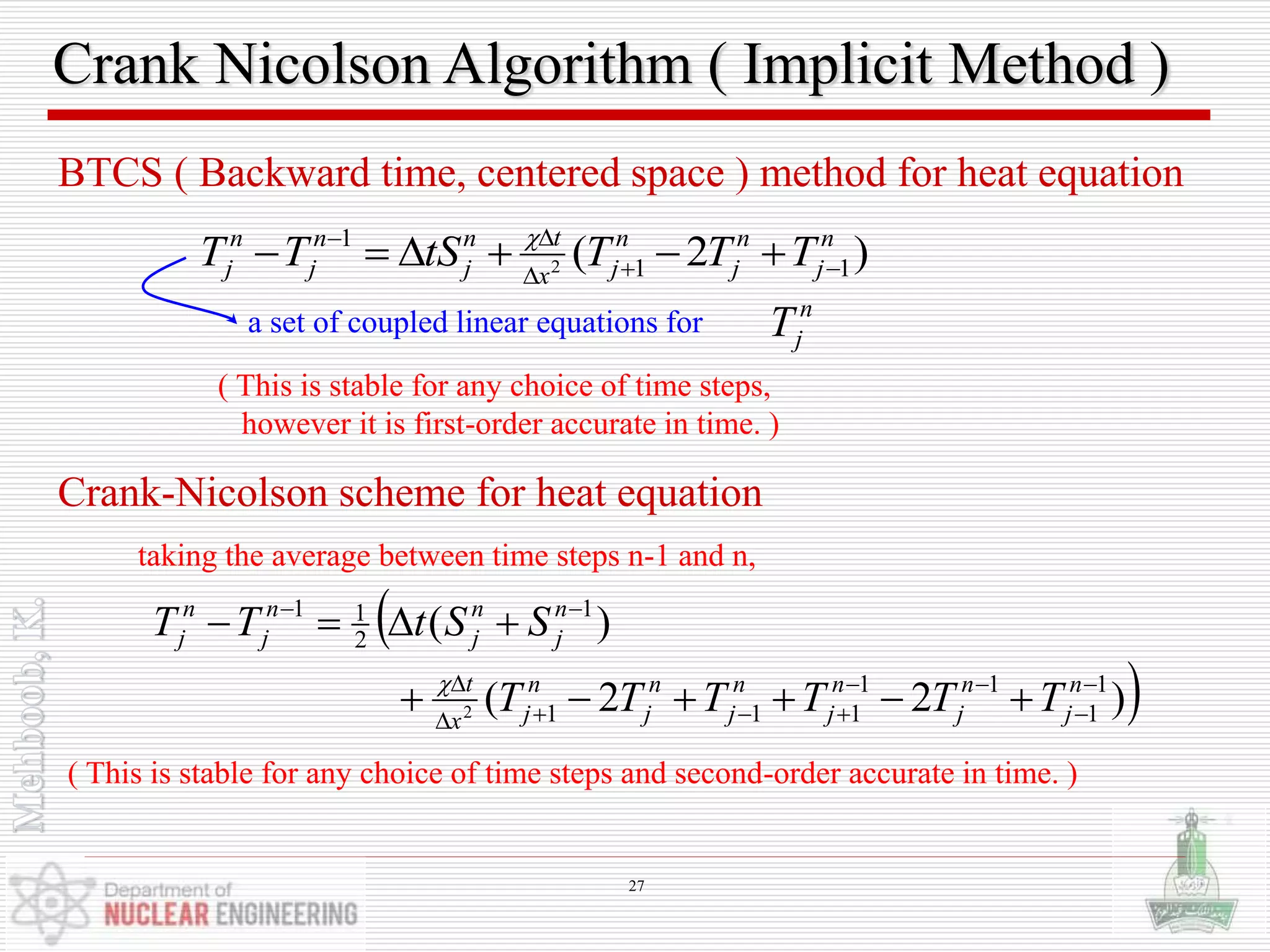 Crank Nicolson Algorithm ( Implicit Method )

BTCS ( Backward time, centered space ) method for heat equation

$T_j^n - T_j^{n-1} = \Delta t S_j^n + \frac{\chi \Delta t}{\Delta x^2}(T_{j+1}^n - 2T_j^n + T_{j-1}^n)$

a set of coupled linear equations for $T_j^n$

( This is stable for any choice of time steps, however it is first-order accurate in time. )

Crank-Nicolson scheme for heat equation

taking the average between time steps n-1 and n,

$T_j^n - T_j^{n-1} = \frac{1}{2}\Big(\Delta t(S_j^n + S_j^{n-1})$
$+ \frac{\chi \Delta t}{\Delta x^2}(T_{j+1}^n - 2T_j^n + T_{j-1}^n + T_{j+1}^{n-1} - 2T_j^{n-1} + T_{j-1}^{n-1})\Big)$

( This is stable for any choice of time steps and second-order accurate in time. )

Mehboob, K.

Department of
NUCLEAR ENGINEERING

27